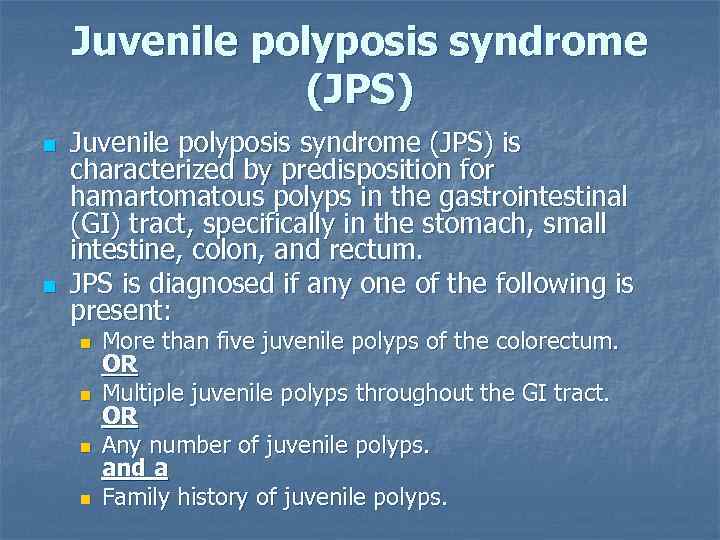 Juvenile polyposis syndrome (JPS)

Juvenile polyposis syndrome (JPS) is characterized by predisposition for hamartomatous polyps in the gastrointestinal (GI) tract, specifically in the stomach, small intestine, colon, and rectum.

JPS is diagnosed if any one of the following is present:

More than five juvenile polyps of the colorectum. OR

Multiple juvenile polyps throughout the GI tract. OR

Any number of juvenile polyps. and a

Family history of juvenile polyps.